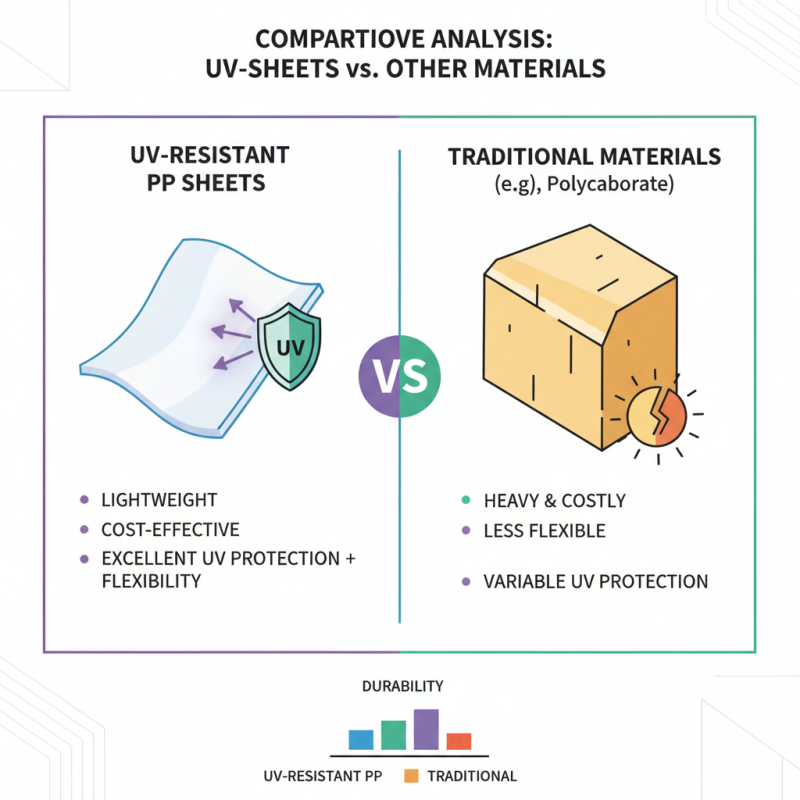 COMPARTIOVE ANALYSIS:
UV-SHEETS vs. OTHER MATERIALS

UV-RESISTANT PP SHEETS

UV

- LIGHTWEIGHT
- COST-EFFECTIVE
- EXCELLENT UV PROTECTION + FLEXIBILITY

VS

TRADITIONAL MATERIALS
(e.g), Polycaborate)

- HEAVY & COSTLY
- LESS FLEXIBLE
- VARIABLE UV PROTECTION

DURABILITY

UV-RESISTANT PP TRADITIONAL